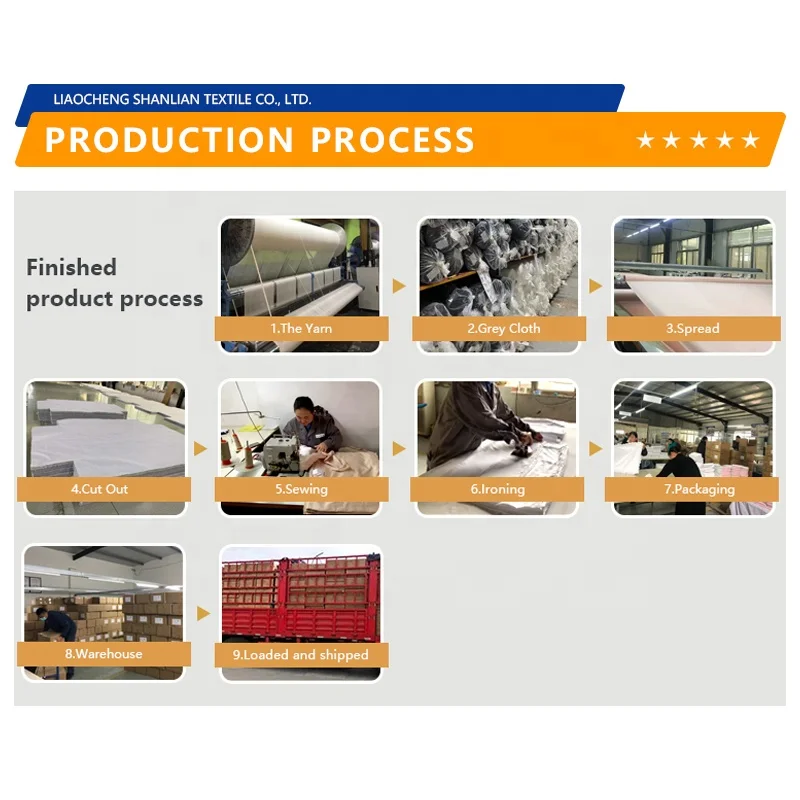 LIAOCHENG SHANLIAN TEXTILE CO., LTD.

PRODUCTION PROCESS ★★★★★

Finished product process

1.The Yarn

2.Grey Cloth

3.Spread

4.Cut Out

5.Sewing

6.Ironing

7.Packaging

8.Warehouse

9.Loaded and shipped